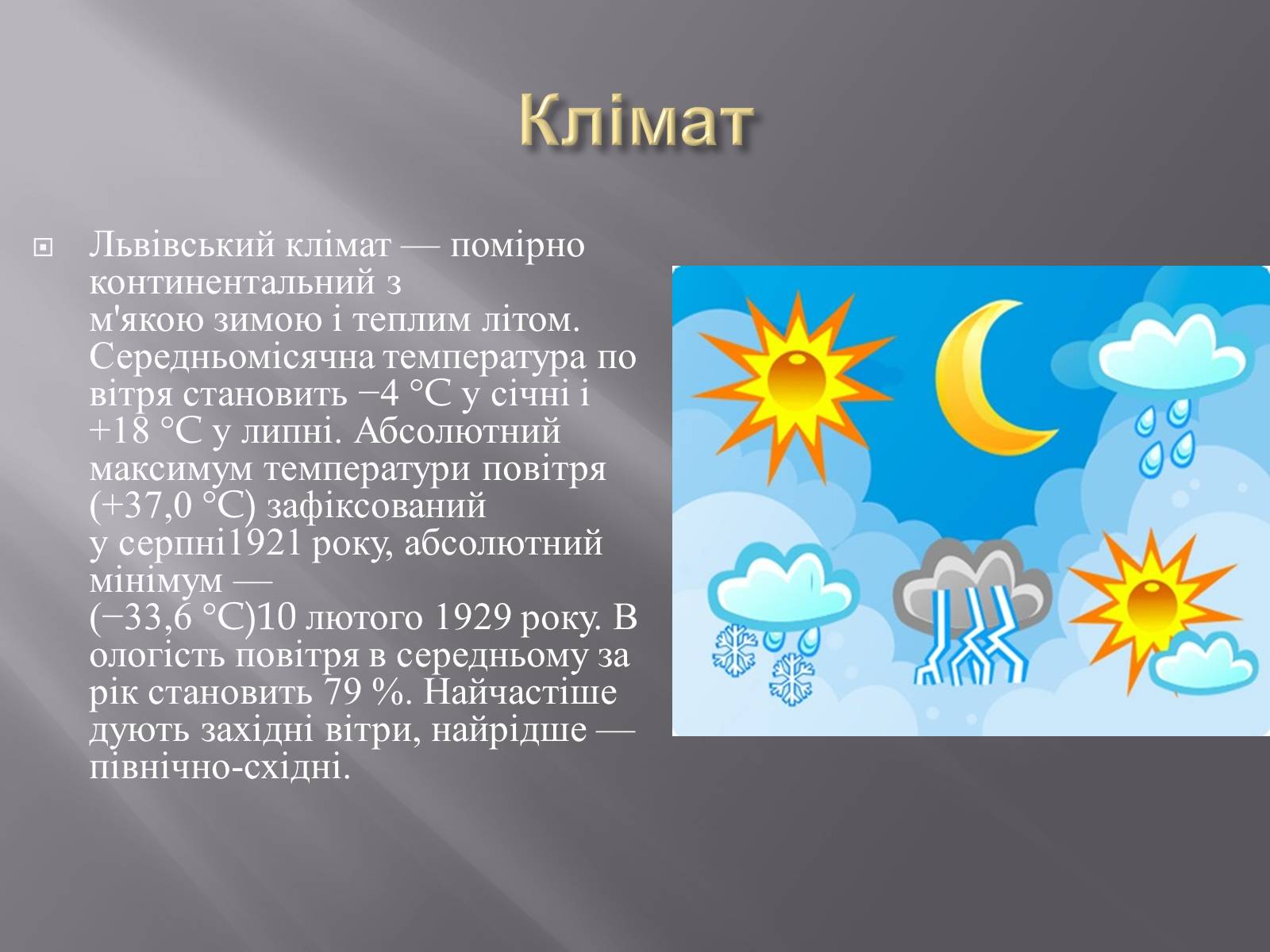 Клімат

Львівський клімат — помірно континентальний з м'якою зимою і теплим літом. Середньомісячна температура по вітря становить −4 °C у січні і +18 °C у липні. Абсолютний максимум температури повітря (+37,0 °C) зафіксований у серпні1921 року, абсолютний мінімум — (−33,6 °C)10 лютого 1929 року. В ологість повітря в середньому за рік становить 79 %. Найчастіше дують західні вітри, найрідше — північно-східні.